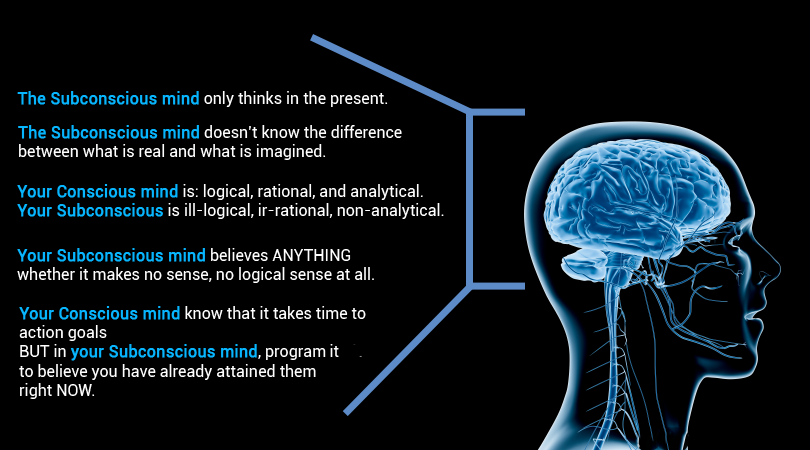 The Subconscious mind only thinks in the present.

The Subconscious mind doesn't know the difference between what is real and what is imagined.

Your Conscious mind is: logical, rational, and analytical.
Your Subconscious is ill-logical, ir-rational, non-analytical.

Your Subconscious mind believes ANYTHING whether it makes no sense, no logical sense at all.

Your Conscious mind know that it takes time to action goals
BUT in your Subconscious mind, program it to believe you have already attained them right NOW.